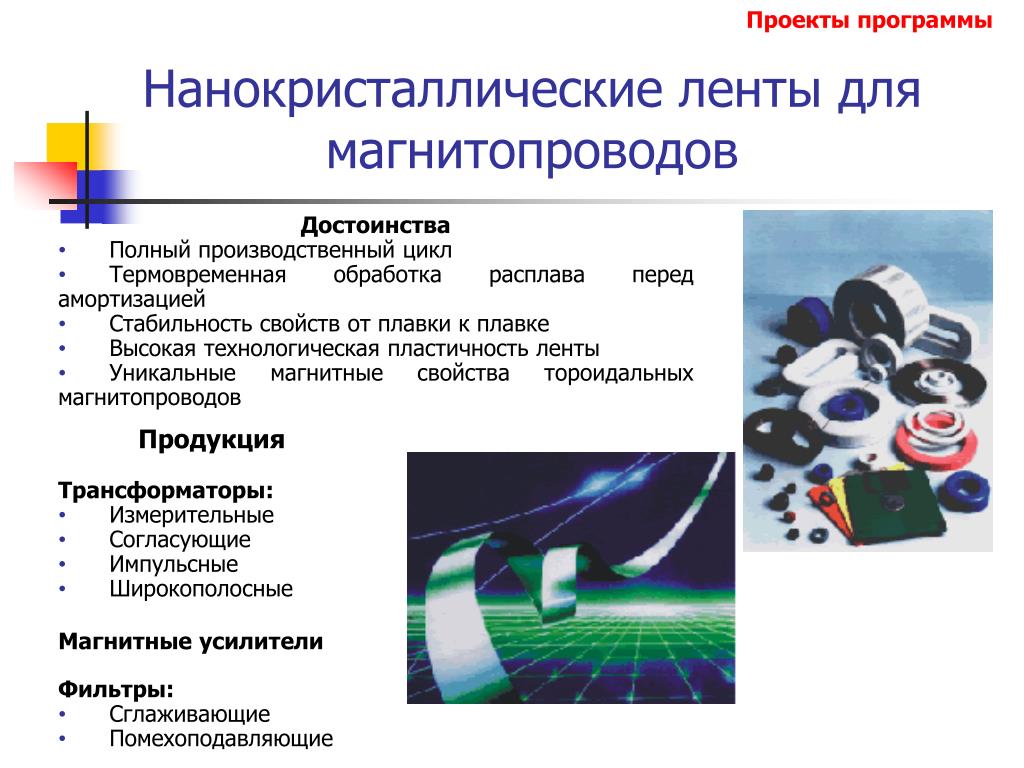 Проекты программы

Нанокристаллические ленты для магнитопроводов

Достоинства
• Полный производственный цикл
• Термовременная обработка расплава перед амортизацией
• Стабильность свойств от плавки к плавке
• Высокая технологическая пластичность ленты
• Уникальные магнитные свойства тороидальных магнитопроводов

Продукция

Трансформаторы:
• Измерительные
• Согласующие
• Импульсные
• Широкополосные

Магнитные усилители

Фильтры:
• Сглаживающие
• Помехоподавляющие